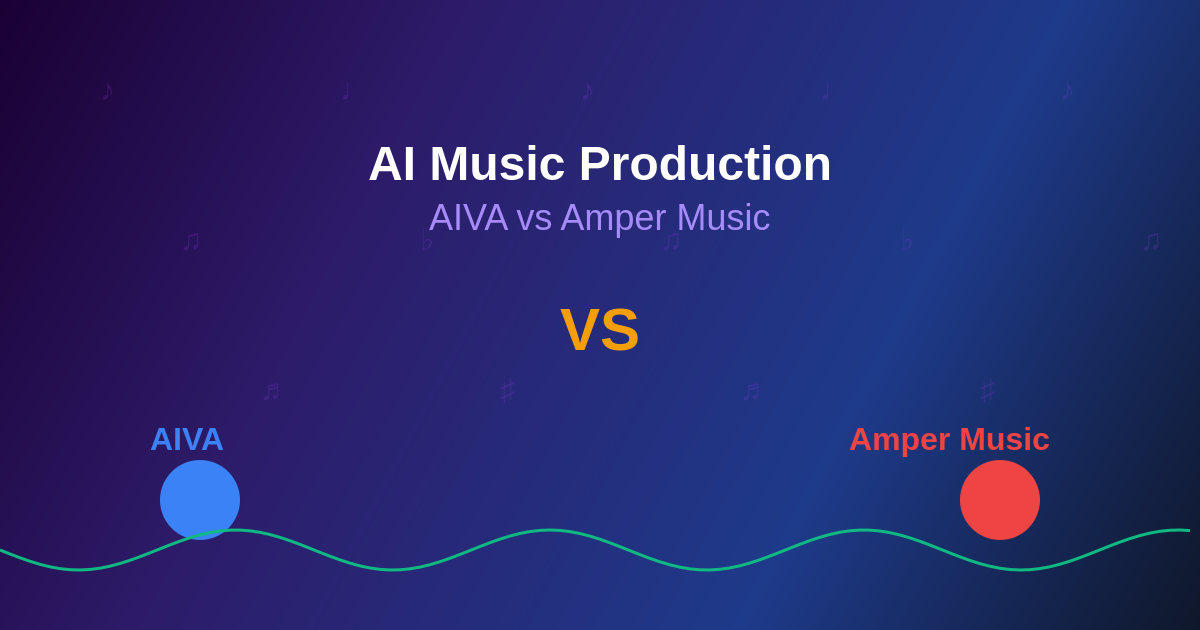 AI Music Production
AIVA vs Amper Music

VS

AIVA

Amper Music